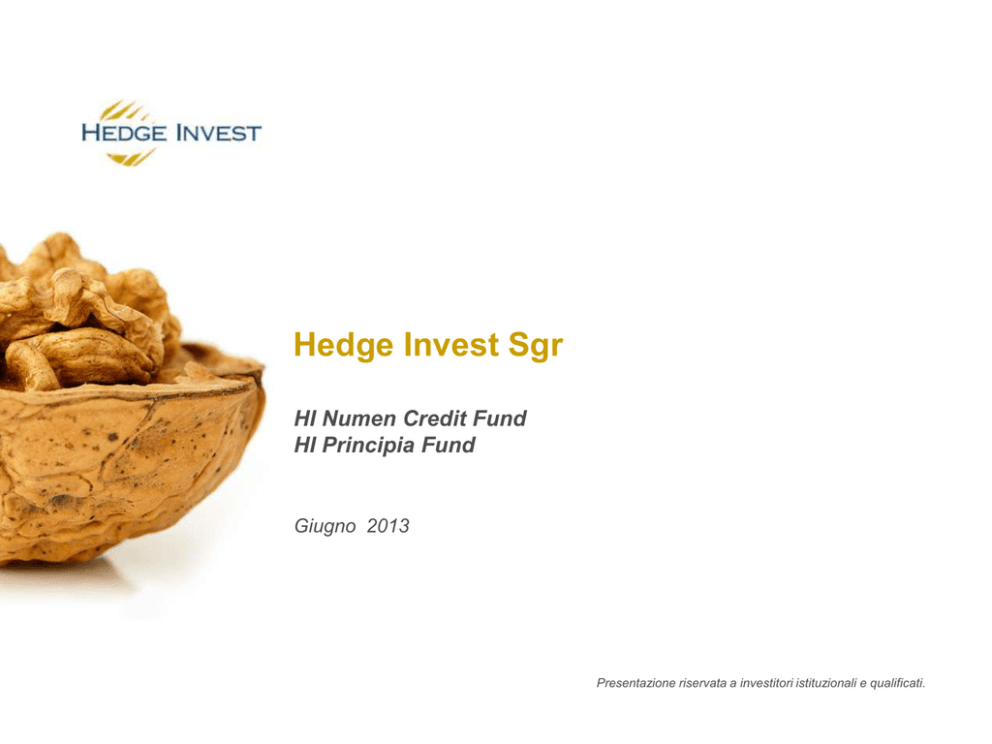 HEDGE INVEST

Hedge Invest Sgr

HI Numen Credit Fund
HI Principia Fund

Giugno 2013

Presentazione riservata a investitori istituzionali e qualificati.